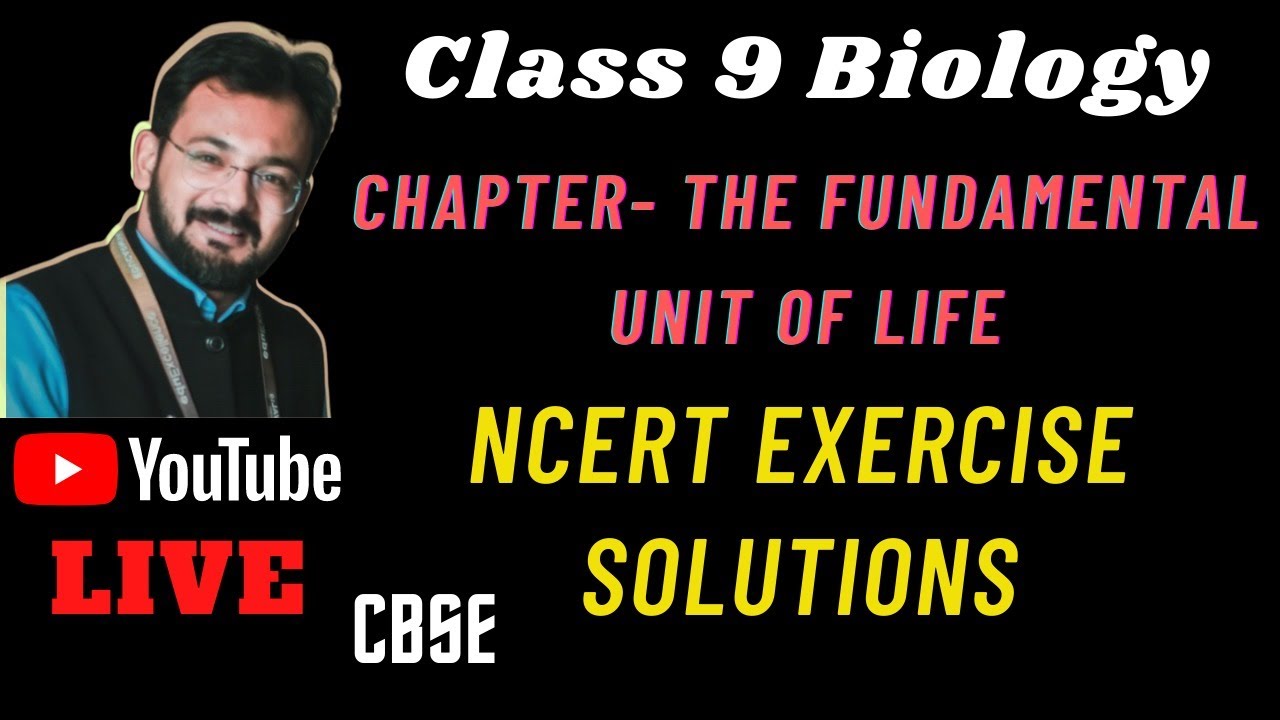 Class 9 Biology

CHAPTER- THE FUNDAMENTAL UNIT OF LIFE

NCERT EXERCISE SOLUTIONS

YouTube

LIVE

CBSE